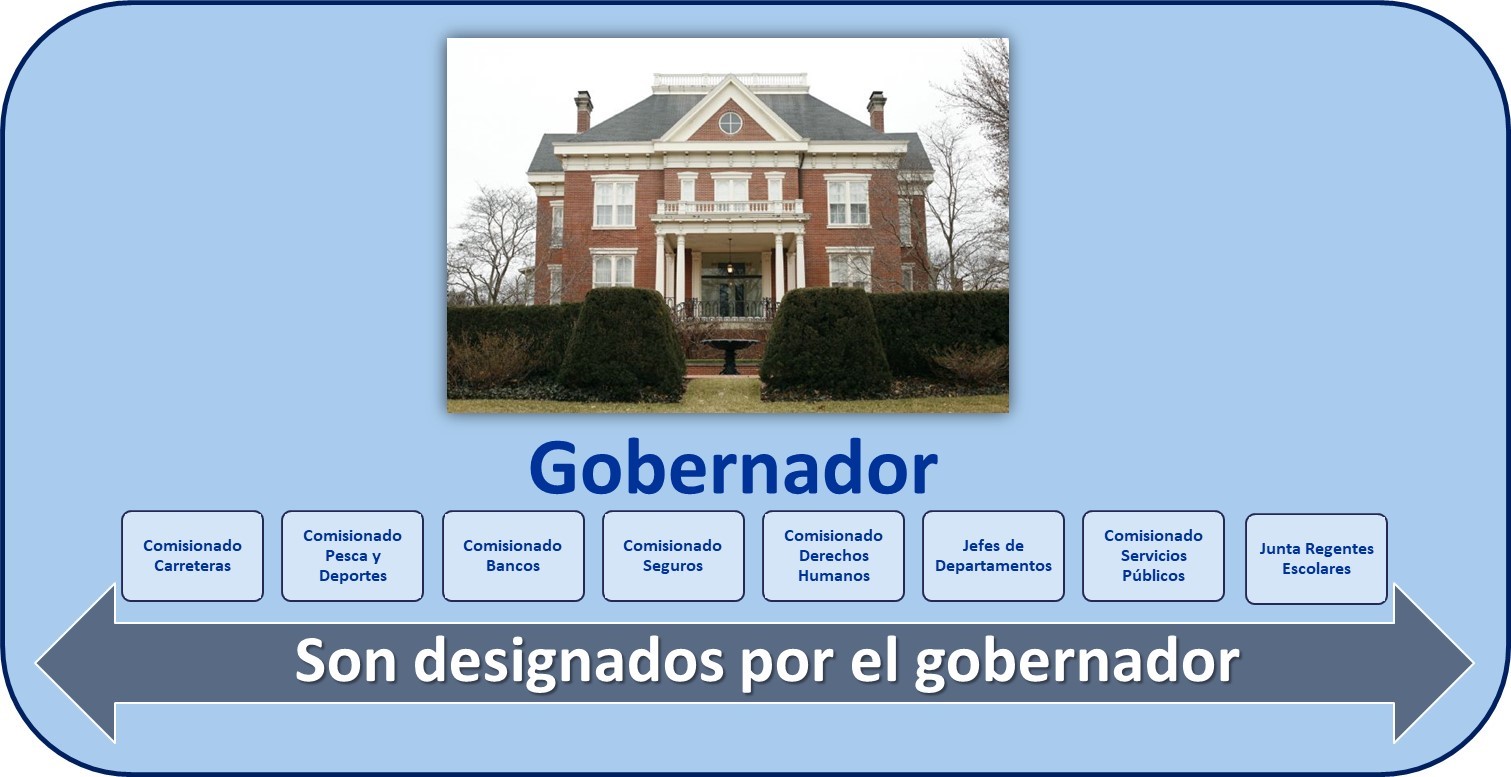 Gobernador

Comisionado Carreteras

Comisionado Pesca y Deportes

Comisionado Bancos

Comisionado Seguros

Comisionado Derechos Humanos

Jefes de Departamentos

Comisionado Servicios Públicos

Junta Regentes Escolares

Son designados por el gobernador